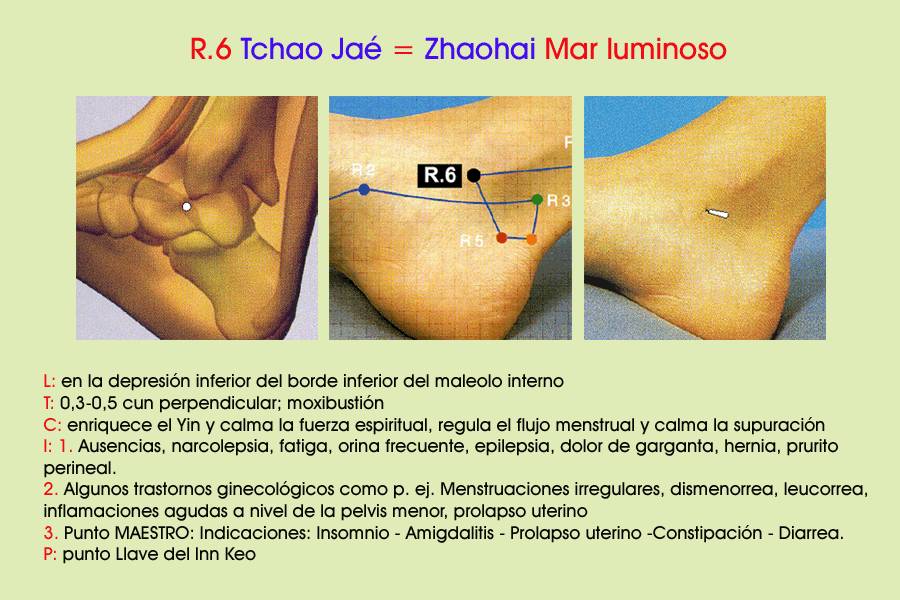 R.6 Tchao Jaé = Zhaohai Mar luminoso

R 2
R.6
R 3
R 5

L: en la depresión inferior del borde inferior del maleolo interno
T: 0,3-0,5 cun perpendicular; moxibustión
C: enriquece el Yin y calma la fuerza espiritual, regula el flujo menstrual y calma la supuración
I: 1. Ausencias, narcolepsia, fatiga, orina frecuente, epilepsia, dolor de garganta, hernia, prurito perineal.
2. Algunos trastornos ginecológicos como p. ej. Menstruaciones irregulares, dismenorrea, leucorrea, inflamaciones agudas a nivel de la pelvis menor, prolapso uterino
3. Punto MAESTRO: Indicaciones: Insomnio - Amigdalitis - Prolapso uterino -Constipación - Diarrea.
P: punto Llave del Inn Keo